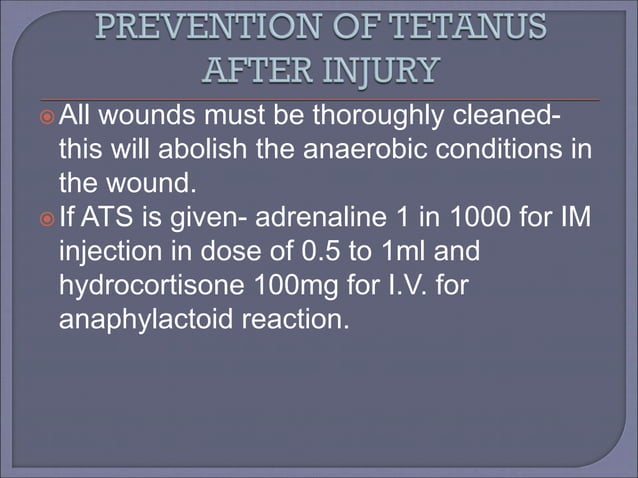 PREVENTION OF TETANUS AFTER INJURY

All wounds must be thoroughly cleaned- this will abolish the anaerobic conditions in the wound.

If ATS is given- adrenaline 1 in 1000 for IM injection in dose of 0.5 to 1ml and hydrocortisone 100mg for I.V. for anaphylactoid reaction.